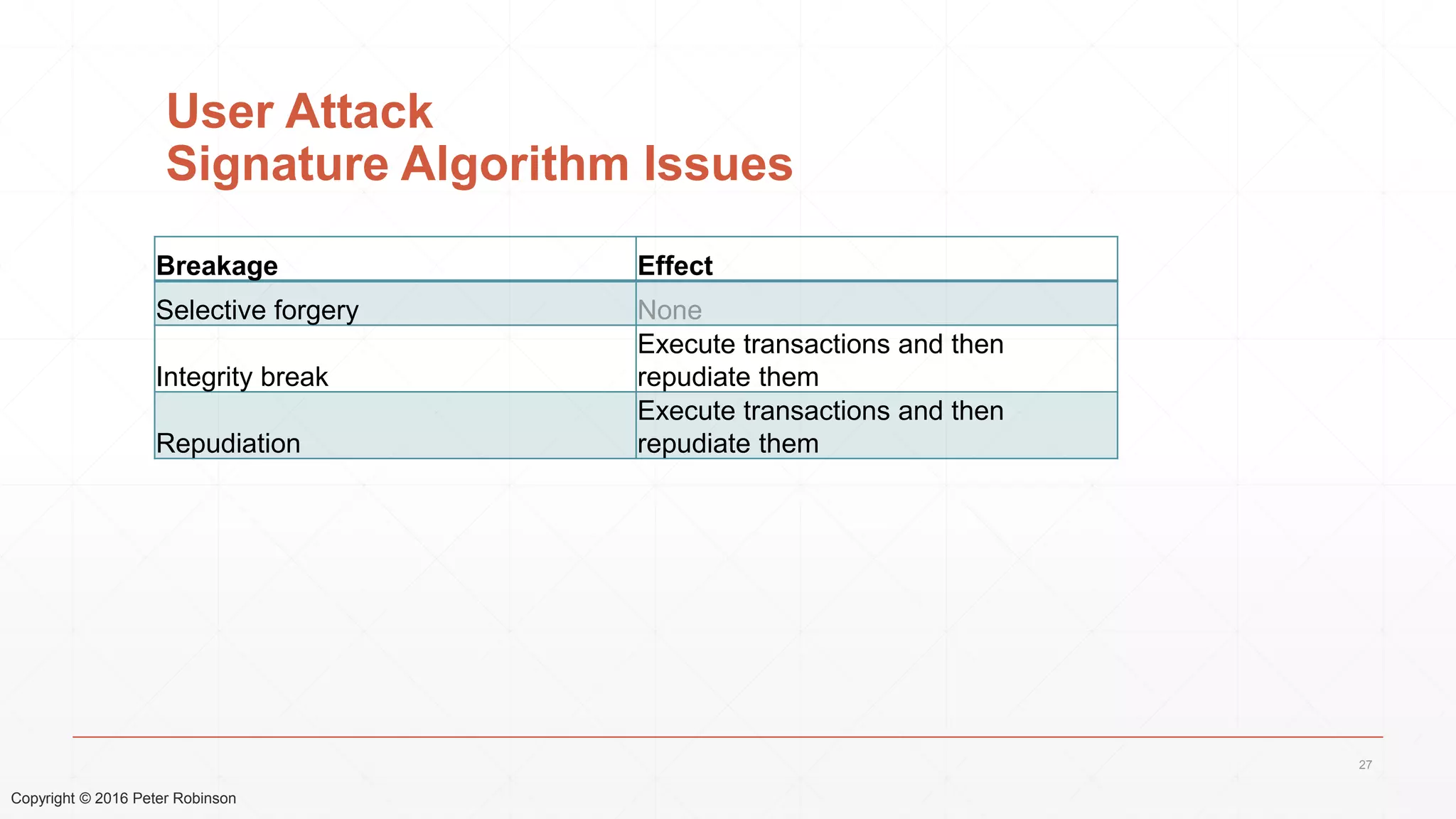 User Attack
Signature Algorithm Issues

| Breakage | Effect |
|---|---|
| Selective forgery | None |
| Integrity break | Execute transactions and then repudiate them |
| Repudiation | Execute transactions and then repudiate them |

27

Copyright © 2016 Peter Robinson